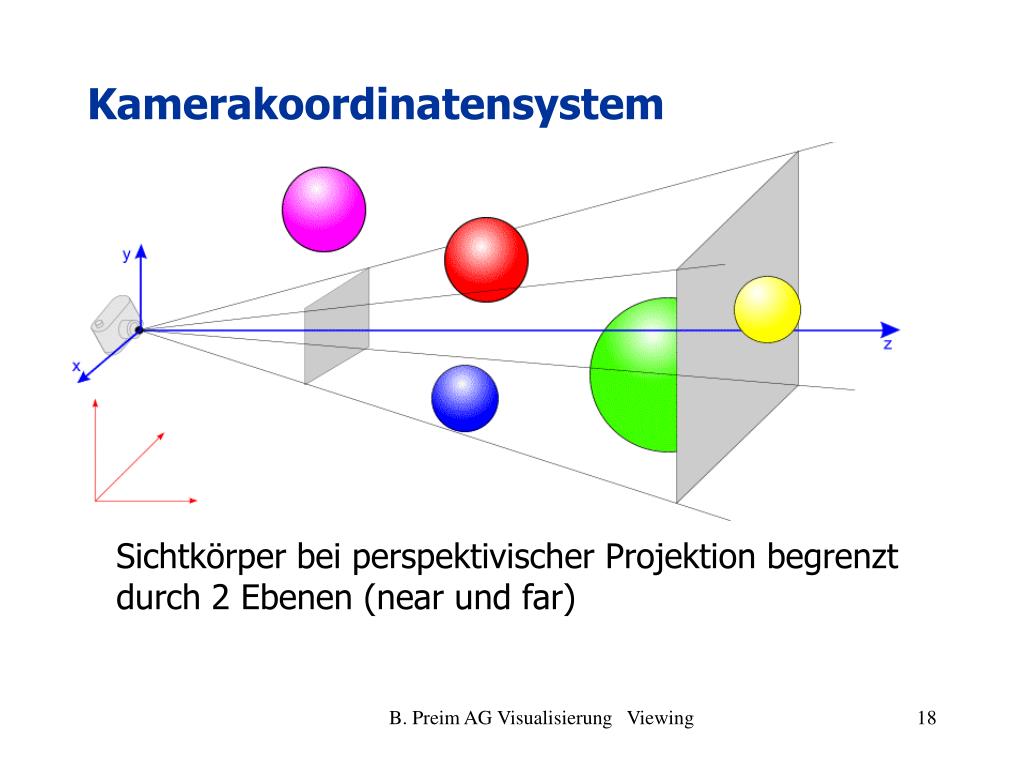 Kamerakoordinatensystem

y

x

z

Sichtkörper bei perspektivischer Projektion begrenzt durch 2 Ebenen (near und far)

B. Preim AG Visualisierung Viewing

18